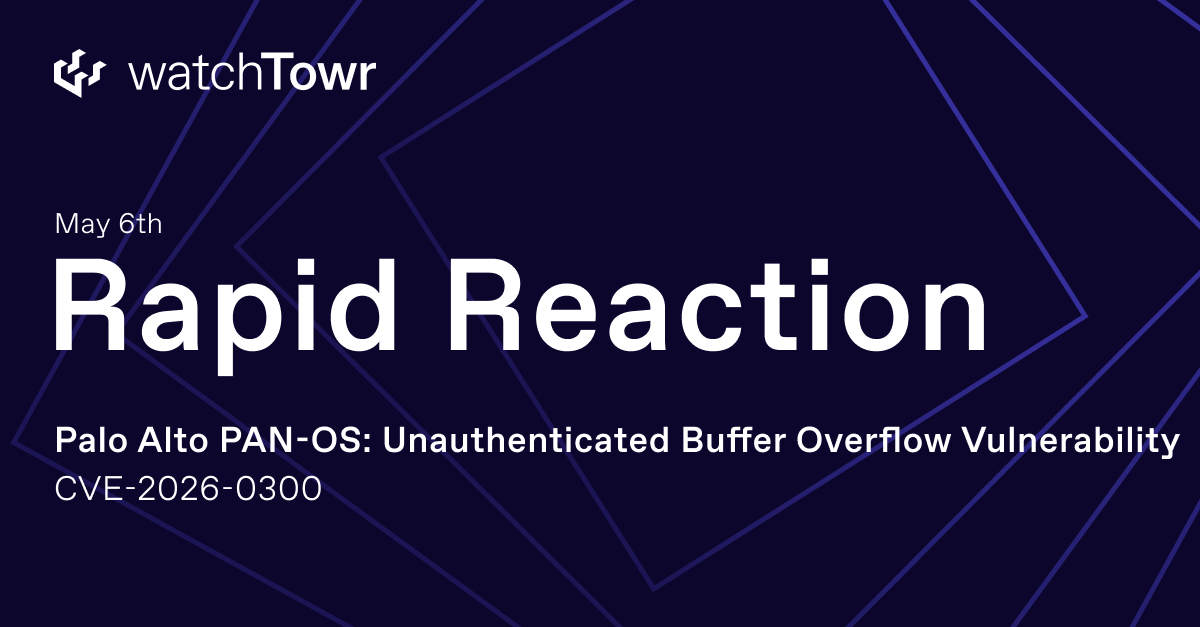 watchTowr

May 6th

Rapid Reaction

Palo Alto PAN-OS: Unauthenticated Buffer Overflow Vulnerability
CVE-2026-0300